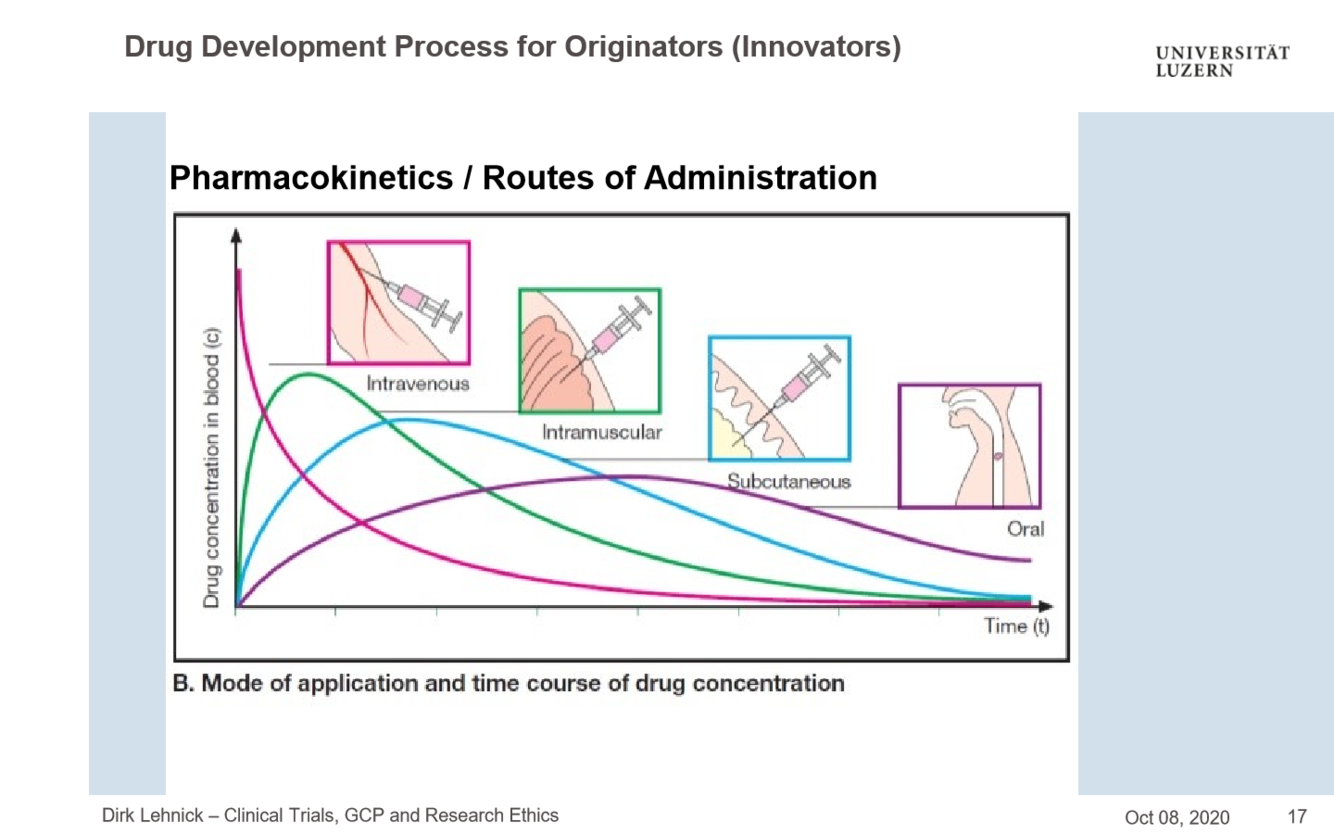 Drug Development Process for Originators (Innovators)

UNIVERSITÄT LUZERN

Pharmacokinetics / Routes of Administration

Drug concentration in blood (c)

Intravenous

Intramuscular

Subcutaneous

Oral

Time (t)

B. Mode of application and time course of drug concentration

Dirk Lehnick – Clinical Trials, GCP and Research Ethics

Oct 08, 2020

17